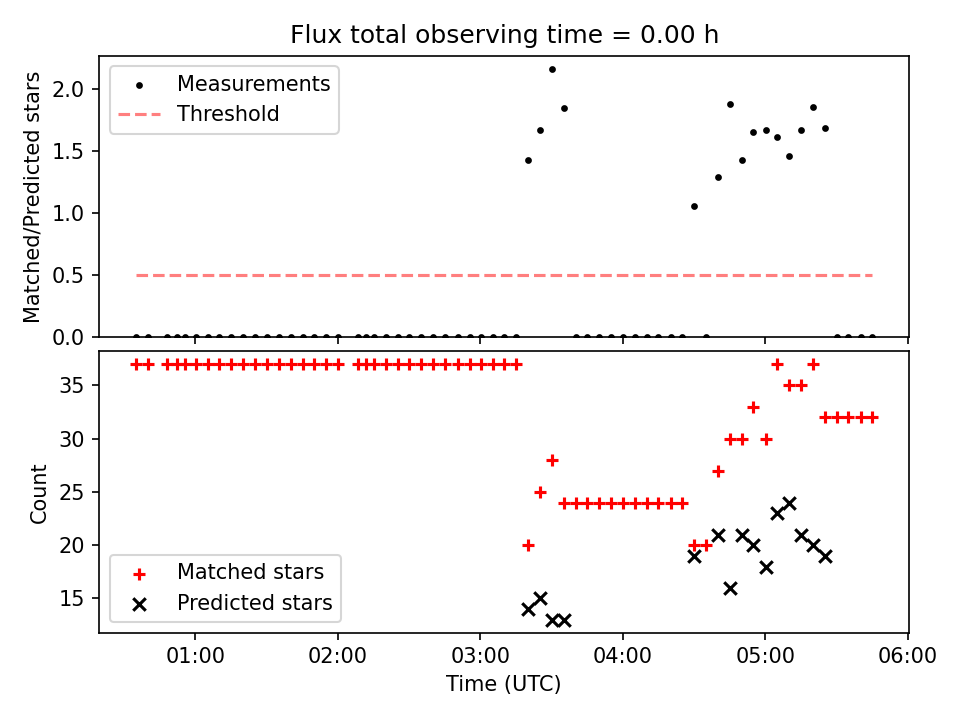 Flux total observing time = 0.00 h

Measurements
Threshold

Matched/Predicted stars

2.0
1.5
1.0
0.5
0.0

Count

35
30
25
20
15

Matched stars
Predicted stars

01:00
02:00
03:00
04:00
05:00
06:00

Time (UTC)